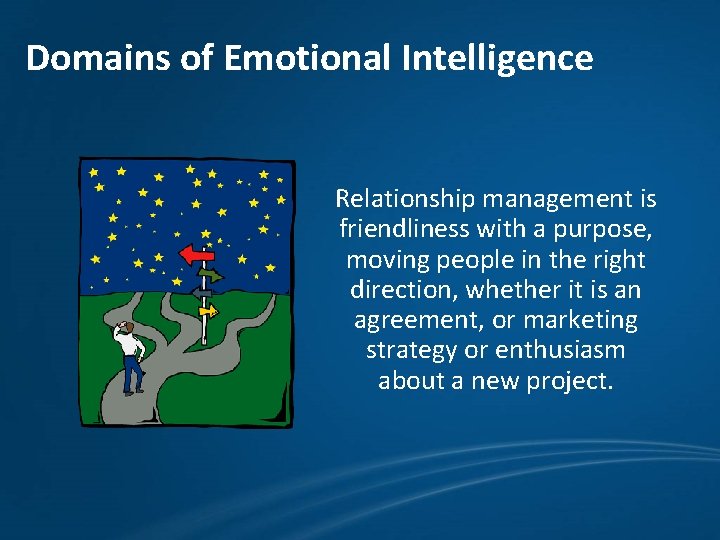 Domains of Emotional Intelligence

Relationship management is friendliness with a purpose, moving people in the right direction, whether it is an agreement, or marketing strategy or enthusiasm about a new project.